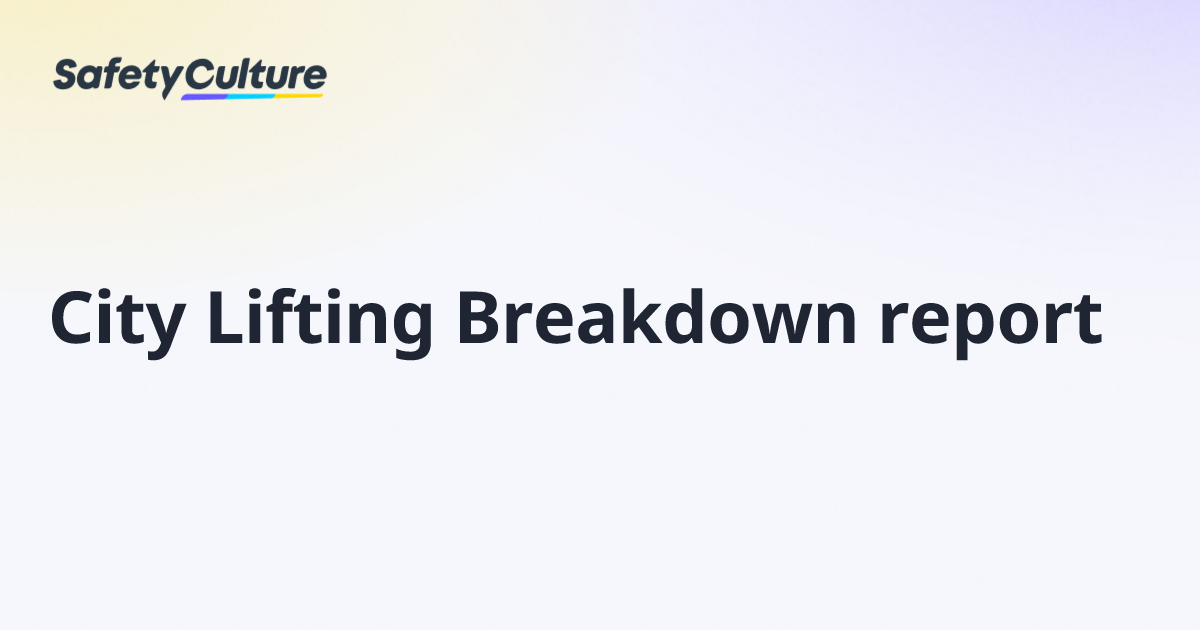 SafetyCulture

City Lifting Breakdown report